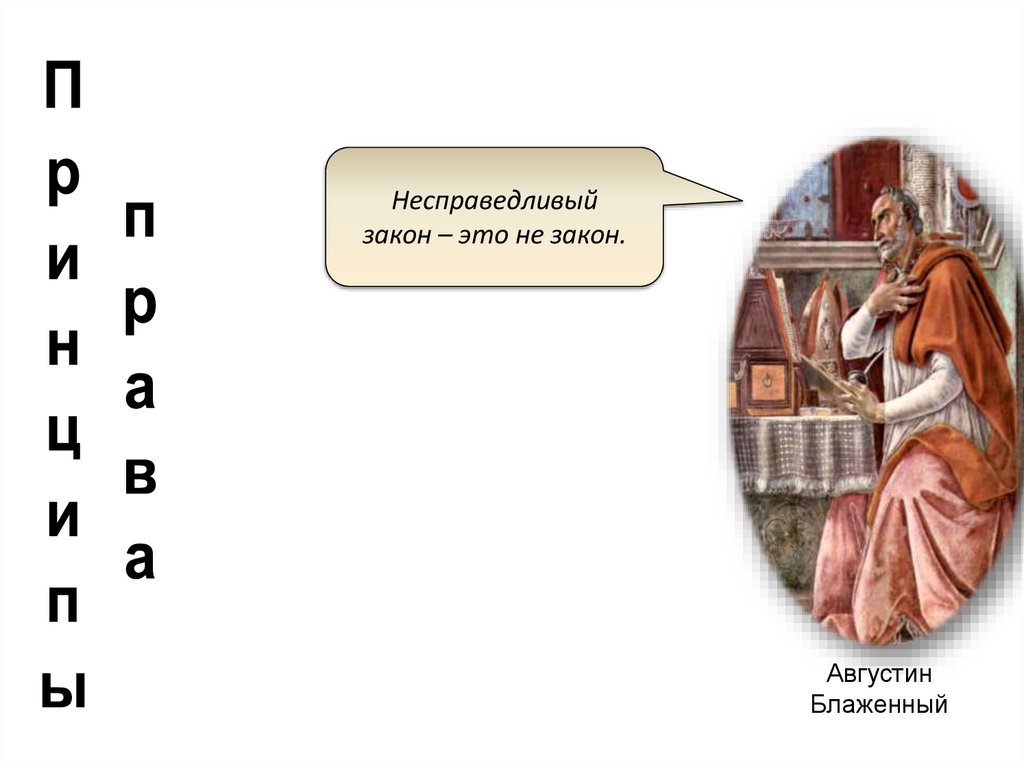 Принципы
права

Несправедливый закон – это не закон.

Августин Блаженный